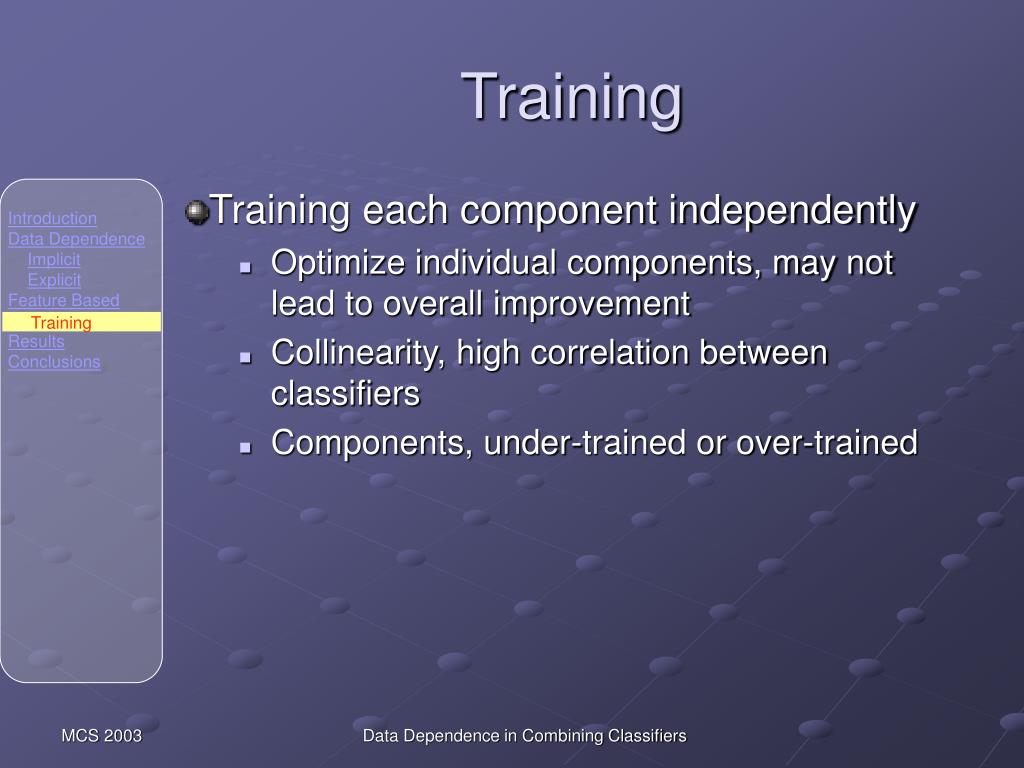 Training

Introduction
Data Dependence
Implicit
Explicit
Feature Based
Training
Results
Conclusions

Training each component independently
Optimize individual components, may not lead to overall improvement
Collinearity, high correlation between classifiers
Components, under-trained or over-trained

MCS 2003

Data Dependence in Combining Classifiers